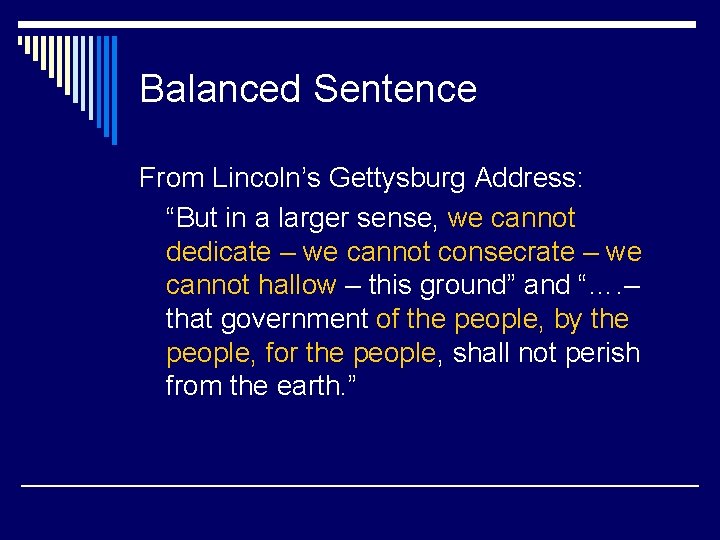 Balanced Sentence

From Lincoln’s Gettysburg Address:

“But in a larger sense, we cannot dedicate – we cannot consecrate – we cannot hallow – this ground” and “….– that government of the people, by the people, for the people, shall not perish from the earth.”